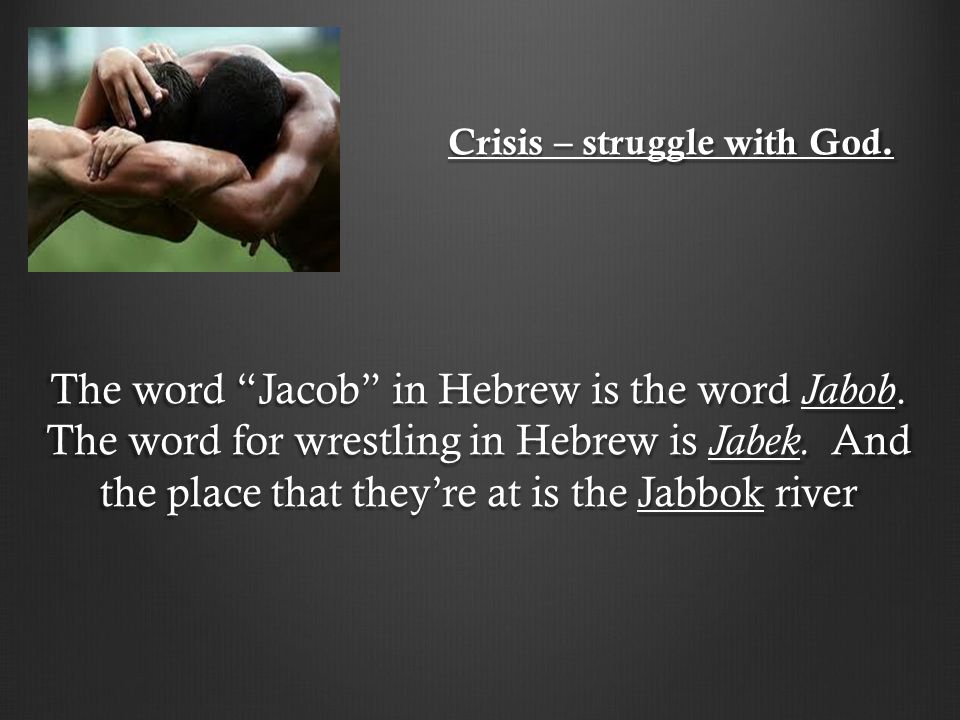 Crisis – struggle with God.

The word “Jacob” in Hebrew is the word Jabob. The word for wrestling in Hebrew is Jabek. And the place that they’re at is the Jabbok river